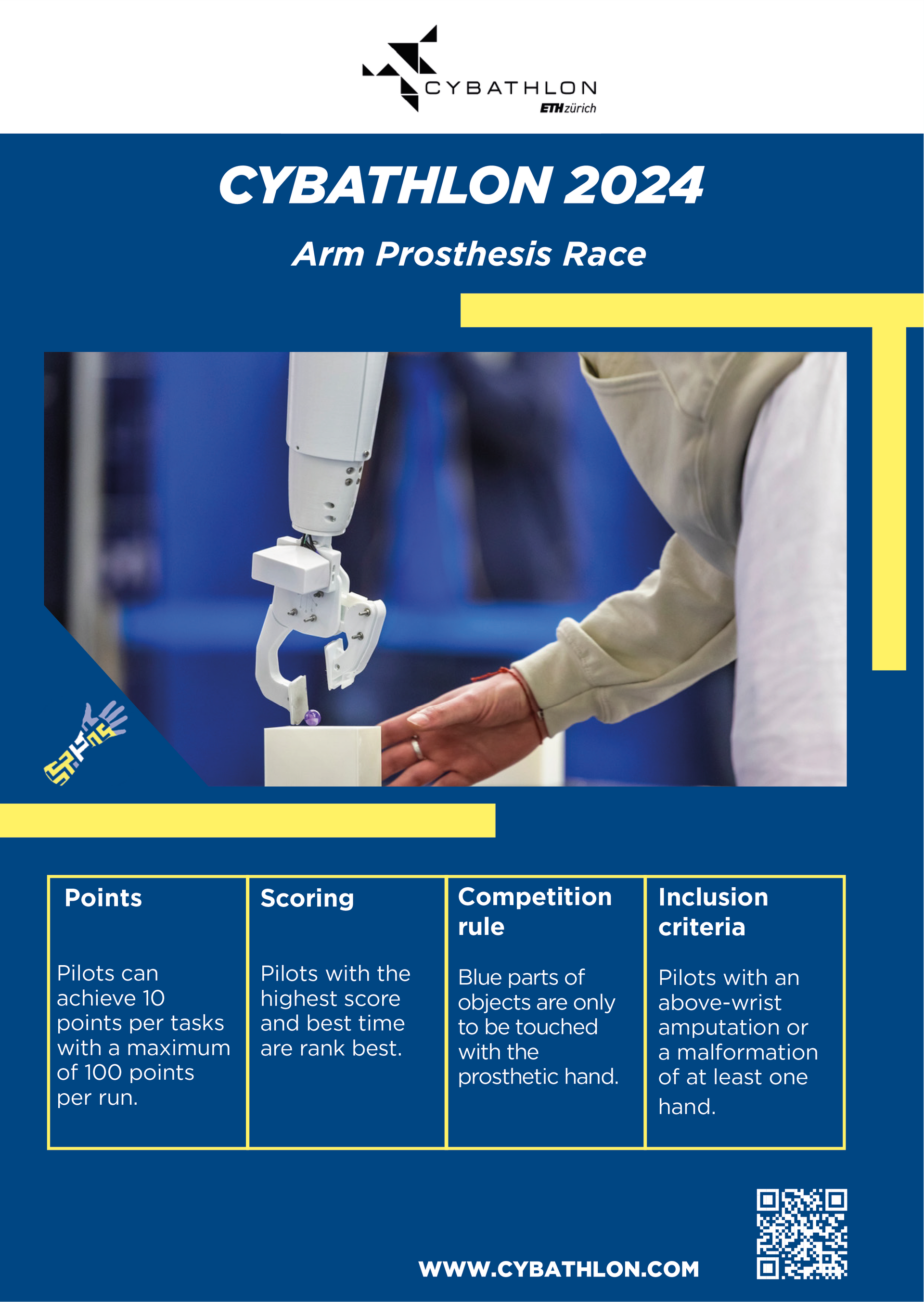 CYBATHLON
ETH zürich

CYBATHLON 2024

Arm Prosthesis Race

| Points | Scoring | Competition rule | Inclusion criteria |
|---|---|---|---|
| Pilots can achieve 10 points per tasks with a maximum of 100 points per run. | Pilots with the highest score and best time are rank best. | Blue parts of objects are only to be touched with the prosthetic hand. | Pilots with an above-wrist amputation or a malformation of at least one hand. |

WWW.CYBATHLON.COM